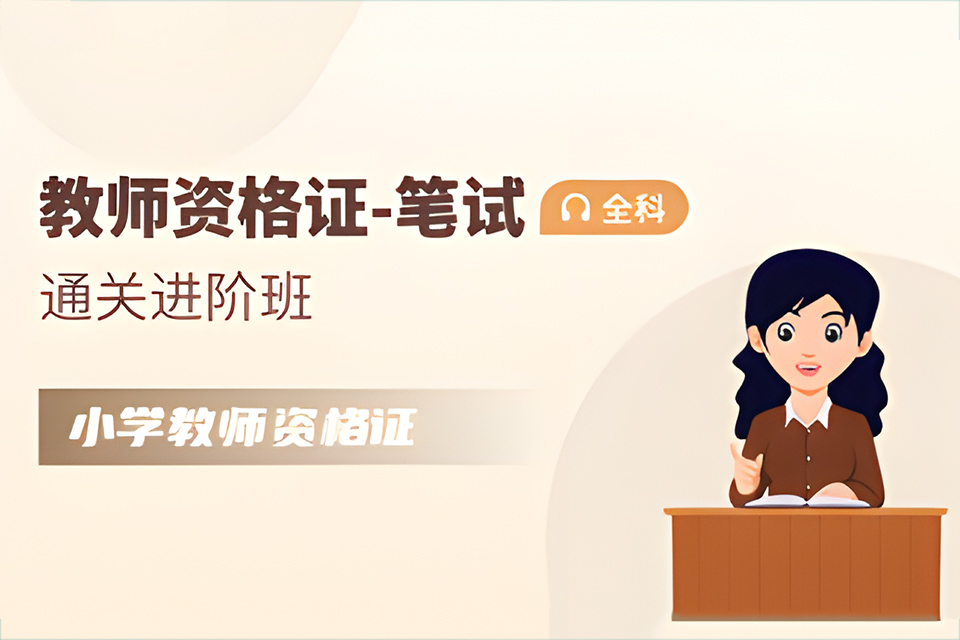 教师资格证-笔试 全科

通关进阶班

小学教师资格证